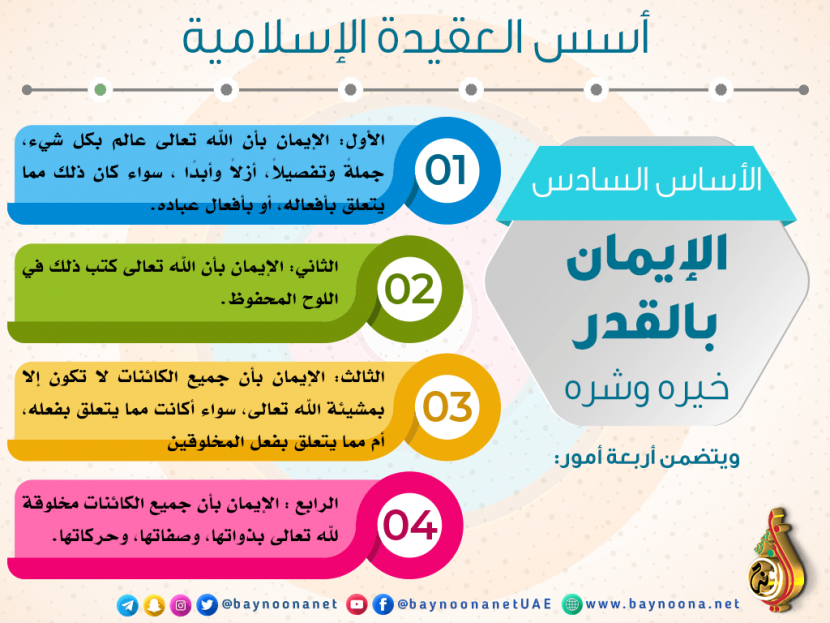 أسس العقيدة الإسلامية

الأساس السادس

الإيمان بالقدر

خيره وشره

ويتضمن أربعة أمور:

01

الأول: الإيمان بأن الله تعالى عالم بكل شيء، جملةً وتفصيلاً، أزلاً وأبدًا ، سواء كان ذلك مما يتعلق بأفعاله، أو بأفعال عباده.

02

الثاني: الإيمان بأن الله تعالى كتب ذلك في اللوح المحفوظ.

03

الثالث: الإيمان بأن جميع الكائنات لا تكون إلا بمشيئة الله تعالى، سواء أكانت مما يتعلق بفعله، أم مما يتعلق بفعل المخلوقين

04

الرابع : الإيمان بأن جميع الكائنات مخلوقة لله تعالى بذواتها، وصفاتها، وحركاتها.

@baynoonanet @baynoonanetUAE www.baynoona.net